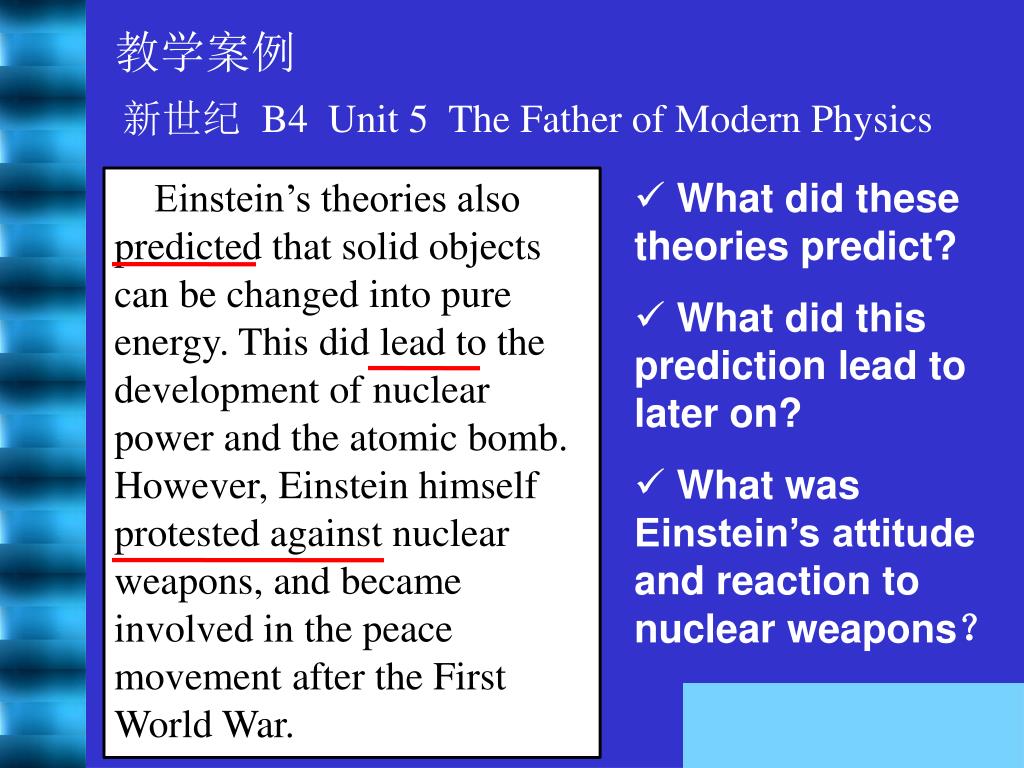 教学案例

新世纪 B4 Unit 5 The Father of Modern Physics

Einstein’s theories also predicted that solid objects can be changed into pure energy. This did lead to the development of nuclear power and the atomic bomb. However, Einstein himself protested against nuclear weapons, and became involved in the peace movement after the First World War.

✓ What did these theories predict?

✓ What did this prediction lead to later on?

✓ What was Einstein’s attitude and reaction to nuclear weapons？